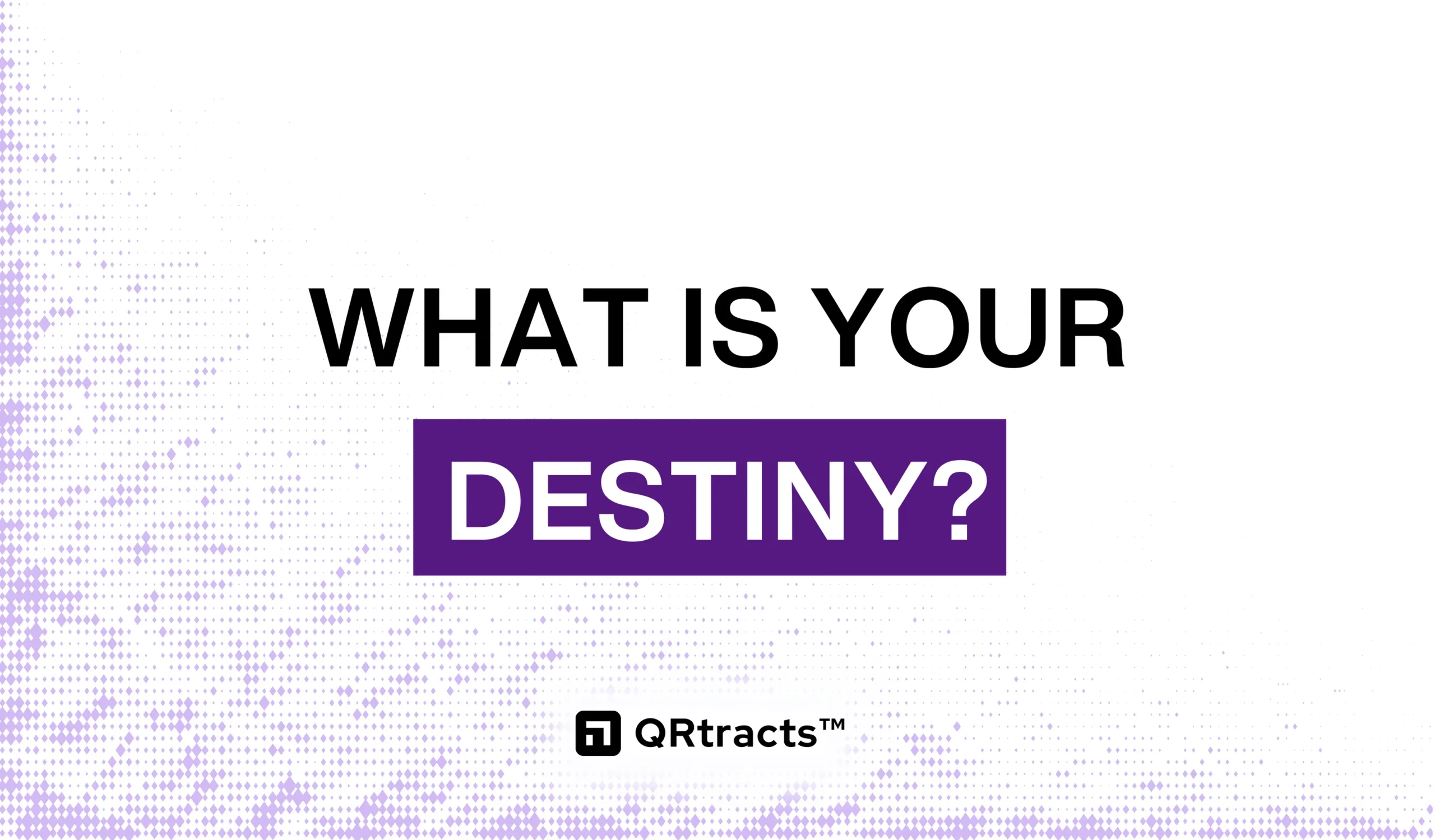 WHAT IS YOUR DESTINY?

QRtracts™